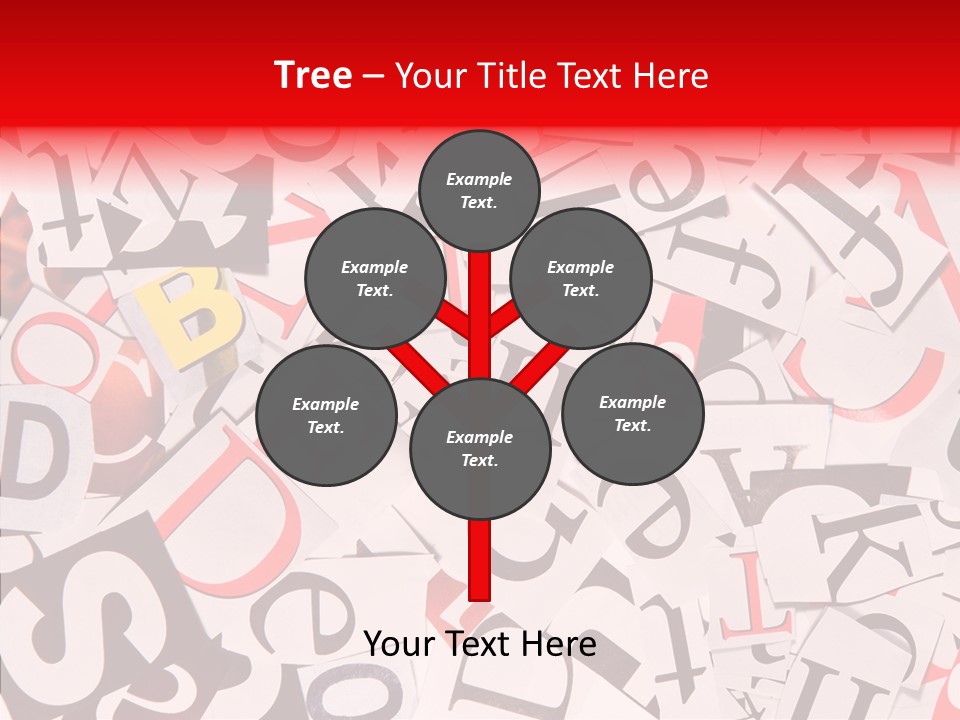 Tree – Your Title Text Here

Example Text.

Example Text.

Example Text.

Example Text.

Example Text.

Example Text.

Your Text Here